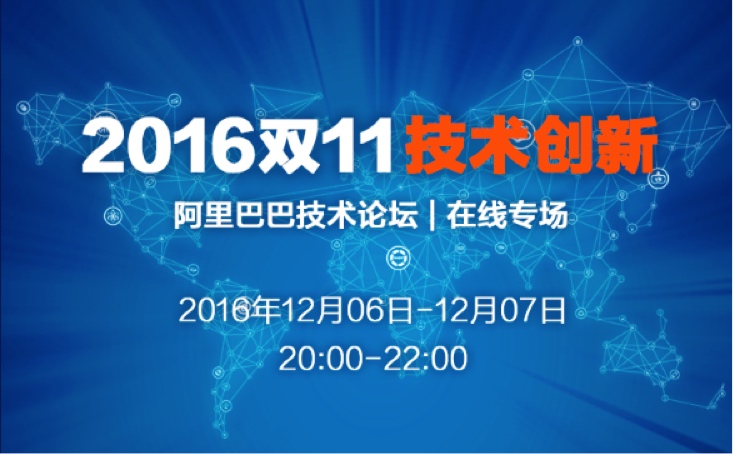 2016双11技术创新

阿里巴巴技术论坛 | 在线专场

2016年12月06日-12月07日

20:00-22:00